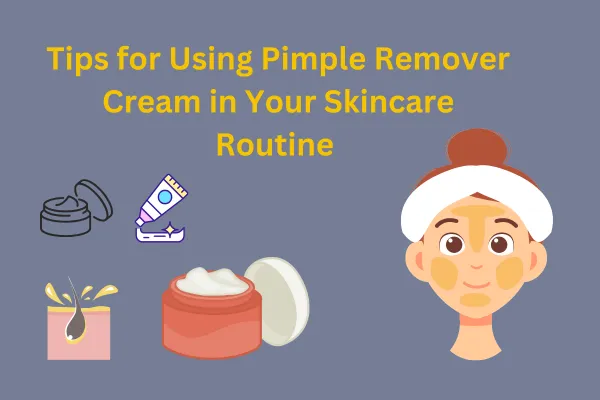 Tips for Using Pimple Remover Cream in Your Skincare Routine